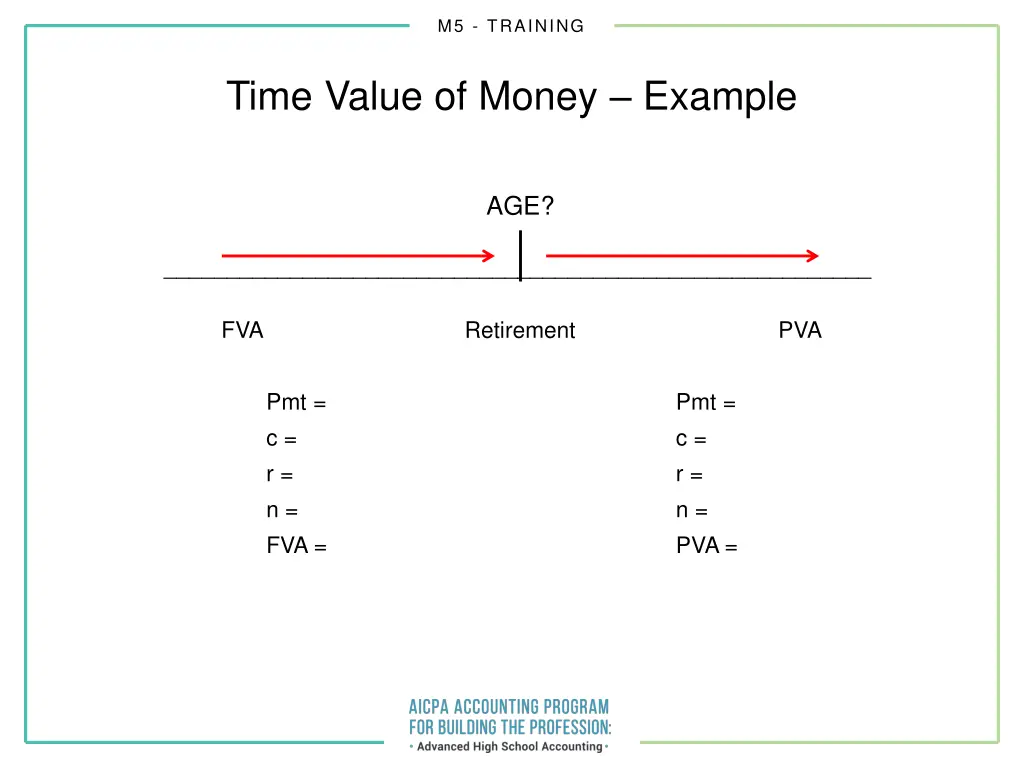 M5 - TRAINING

Time Value of Money – Example

AGE?

FVA

Retirement

PVA

Pmt =
c =
r =
n =
FVA =

Pmt =
c =
r =
n =
PVA =

AICPA ACCOUNTING PROGRAM FOR BUILDING THE PROFESSION:
• Advanced High School Accounting •